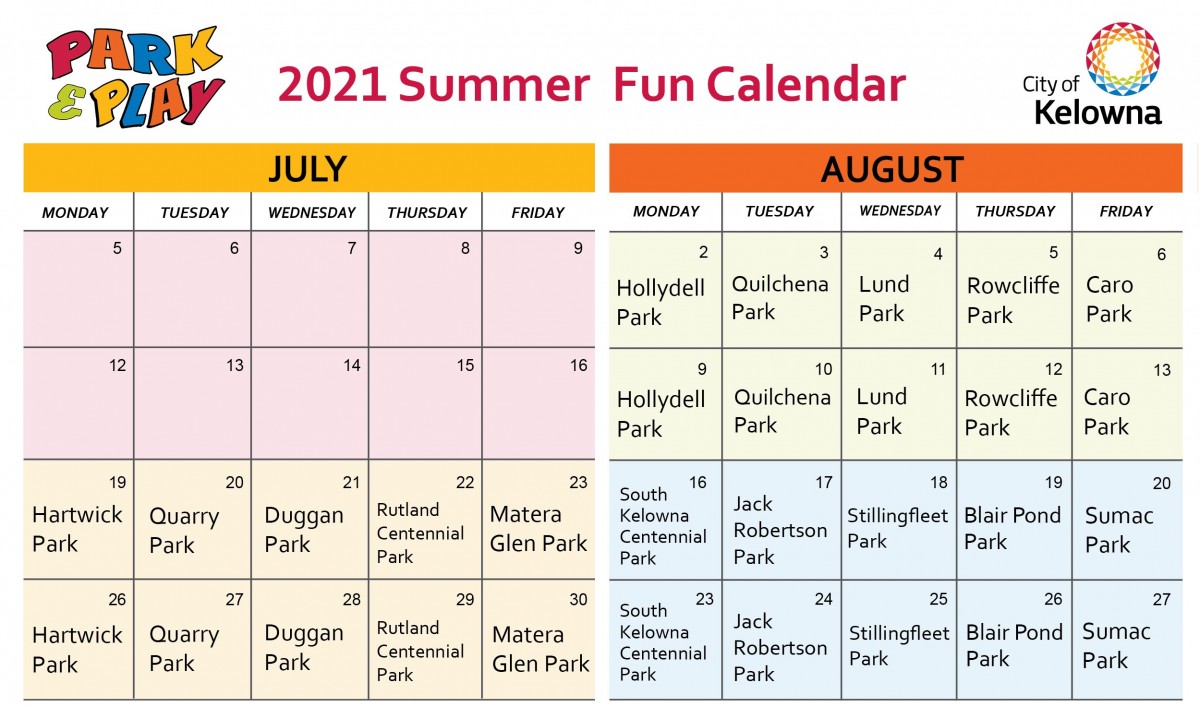 PARK & PLAY

2021 Summer Fun Calendar

City of Kelowna

JULY

| MONDAY | TUESDAY | WEDNESDAY | THURSDAY | FRIDAY |
|---|---|---|---|---|
| 5 | 6 | 7 | 8 | 9 |
| 12 | 13 | 14 | 15 | 16 |
| 19 Hartwick Park | 20 Quarry Park | 21 Duggan Park | 22 Rutland Centennial Park | 23 Matera Glen Park |
| 26 Hartwick Park | 27 Quarry Park | 28 Duggan Park | 29 Rutland Centennial Park | 30 Matera Glen Park |

AUGUST

| MONDAY | TUESDAY | WEDNESDAY | THURSDAY | FRIDAY |
|---|---|---|---|---|
| 2 Hollydell Park | 3 Quilchena Park | 4 Lund Park | 5 Rowcliffe Park | 6 Caro Park |
| 9 Hollydell Park | 10 Quilchena Park | 11 Lund Park | 12 Rowcliffe Park | 13 Caro Park |
| 16 South Kelowna Centennial Park | 17 Jack Robertson Park | 18 Stillingfleet Park | 19 Blair Pond Park | 20 Sumac Park |
| 23 South Kelowna Centennial Park | 24 Jack Robertson Park | 25 Stillingfleet Park | 26 Blair Pond Park | 27 Sumac Park |